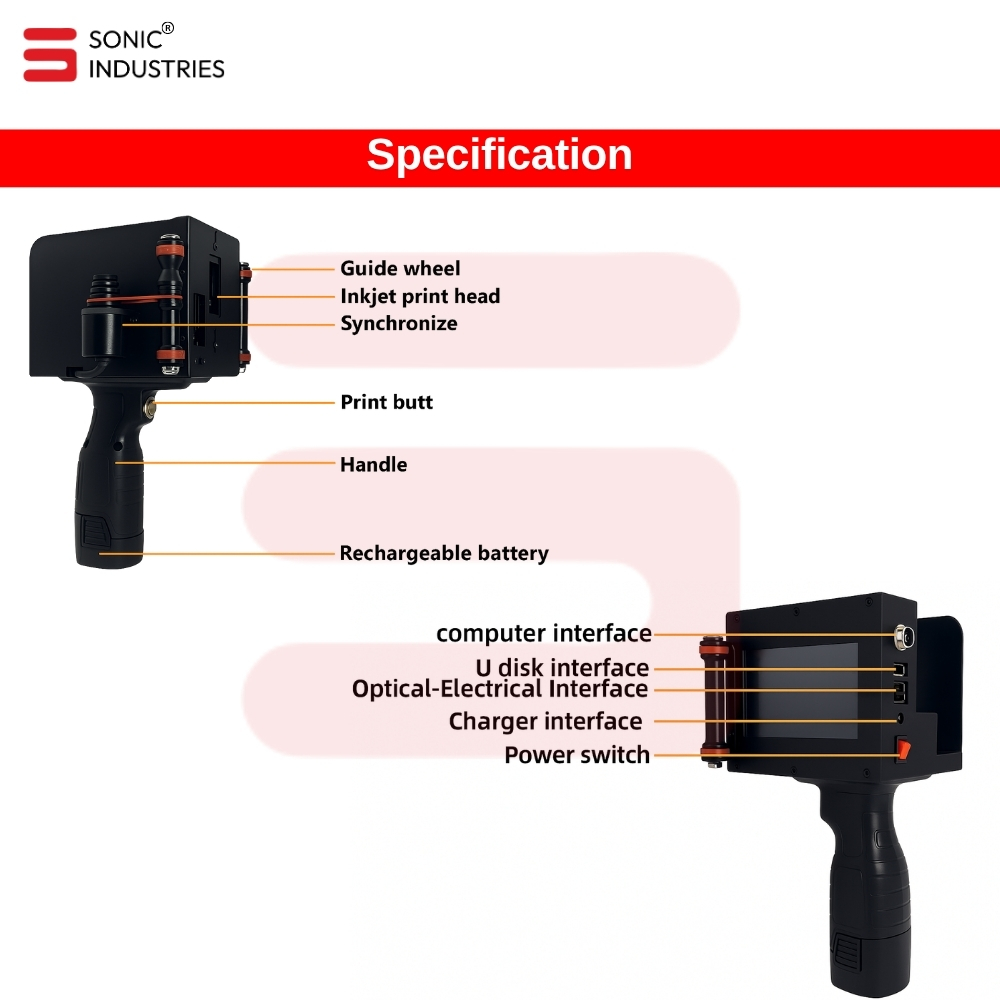 SONIC®
INDUSTRIES

Specification

Guide wheel
Inkjet print head
Synchronize
Print butt
Handle
Rechargeable battery

computer interface
U disk interface
Optical-Electrical Interface
Charger interface
Power switch